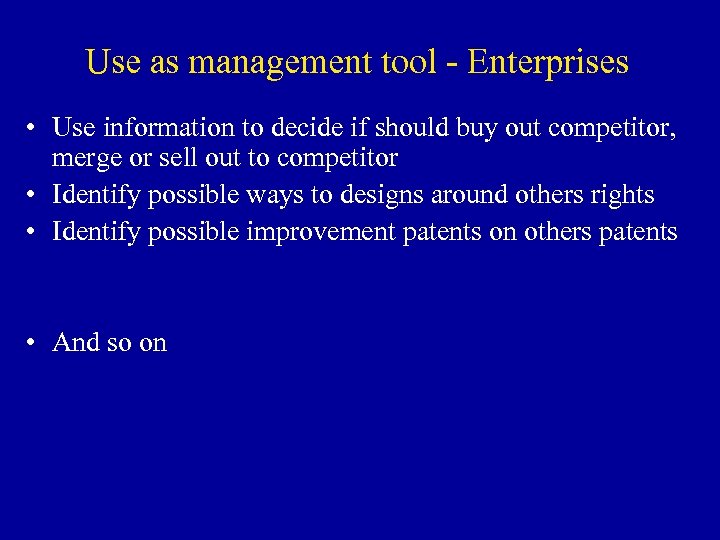 Use as management tool - Enterprises

• Use information to decide if should buy out competitor, merge or sell out to competitor
• Identify possible ways to designs around others rights
• Identify possible improvement patents on others patents

• And so on